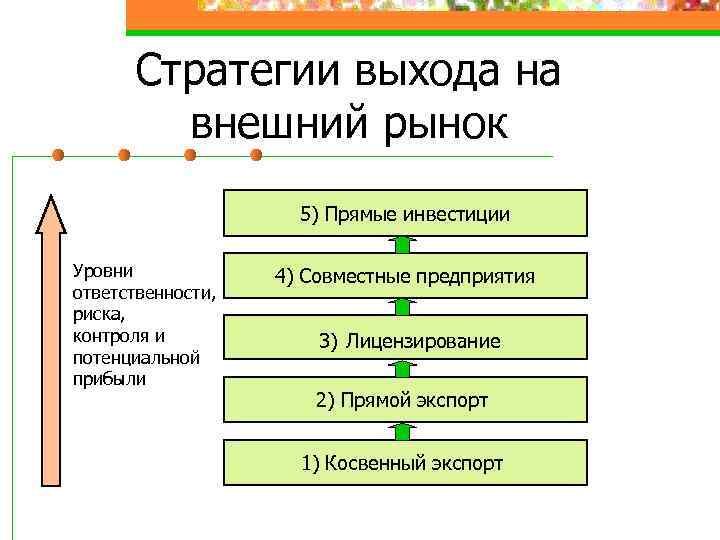 Стратегии выхода на внешний рынок

Уровни ответственности, риска, контроля и потенциальной прибыли

5) Прямые инвестиции

4) Совместные предприятия

3) Лицензирование

2) Прямой экспорт

1) Косвенный экспорт